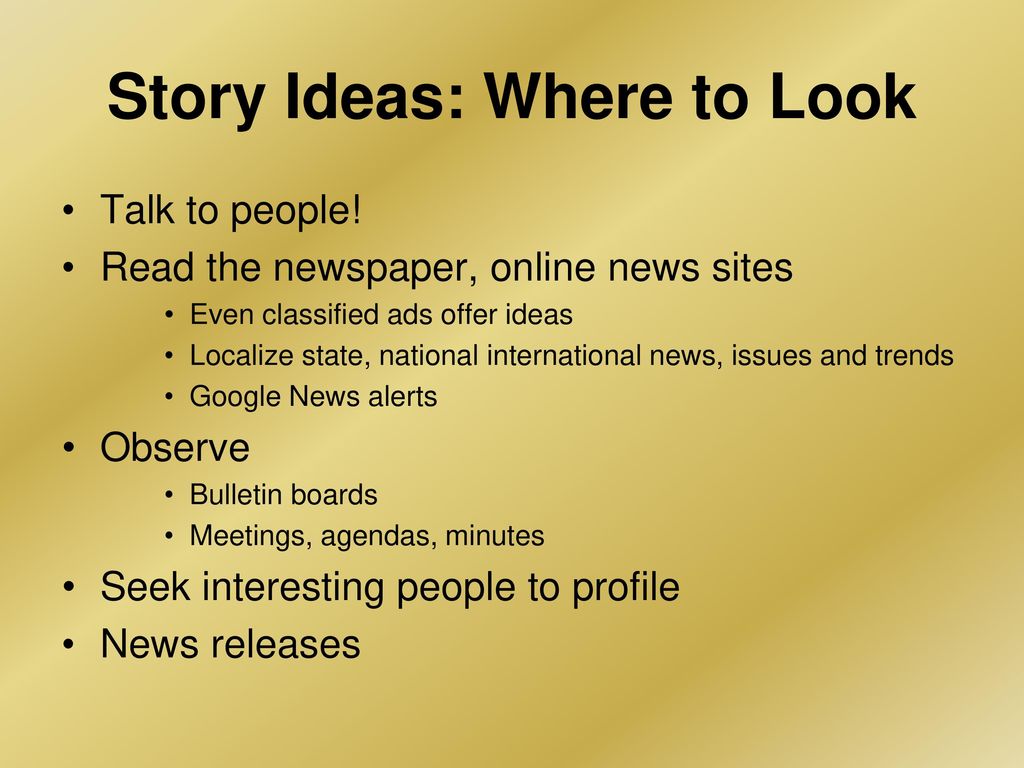 Story Ideas: Where to Look

• Talk to people!
• Read the newspaper, online news sites
  • Even classified ads offer ideas
  • Localize state, national international news, issues and trends
  • Google News alerts
• Observe
  • Bulletin boards
  • Meetings, agendas, minutes
• Seek interesting people to profile
• News releases